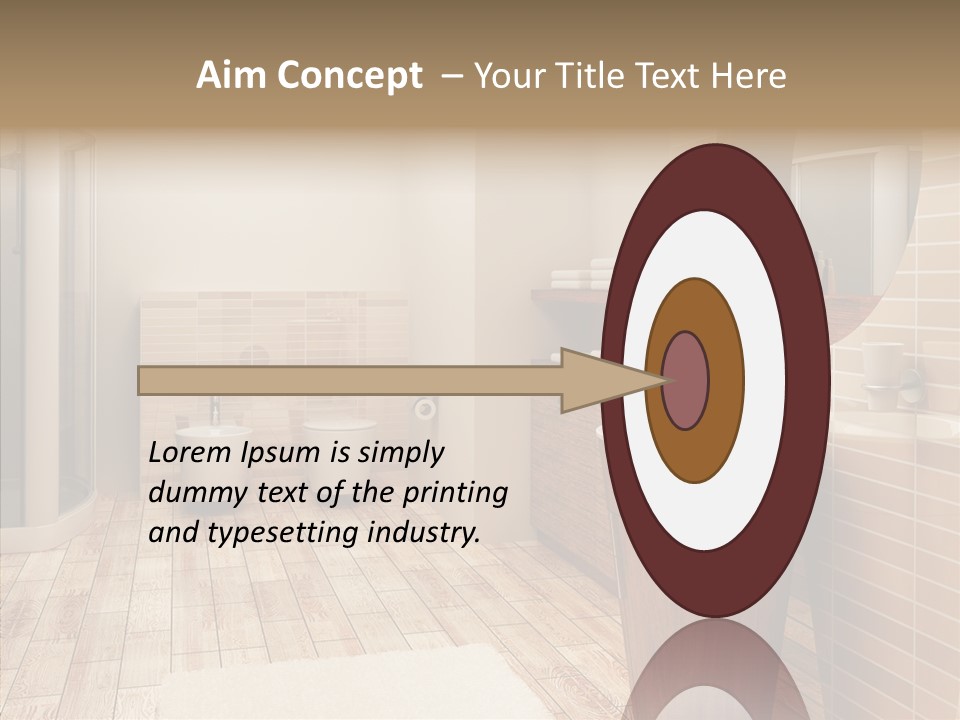 Aim Concept – Your Title Text Here

Lorem Ipsum is simply dummy text of the printing and typesetting industry.